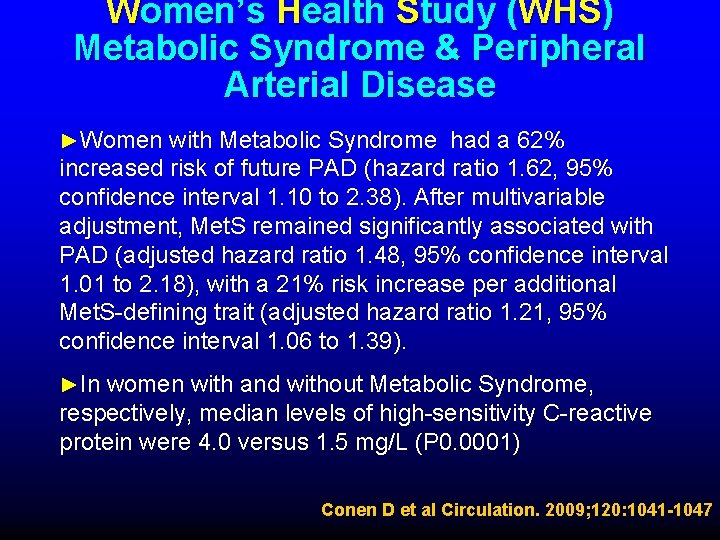 Women's Health Study (WHS)
Metabolic Syndrome & Peripheral Arterial Disease

►Women with Metabolic Syndrome had a 62% increased risk of future PAD (hazard ratio 1.62, 95% confidence interval 1.10 to 2.38). After multivariable adjustment, MetS remained significantly associated with PAD (adjusted hazard ratio 1.48, 95% confidence interval 1.01 to 2.18), with a 21% risk increase per additional MetS-defining trait (adjusted hazard ratio 1.21, 95% confidence interval 1.06 to 1.39).

►In women with and without Metabolic Syndrome, respectively, median levels of high-sensitivity C-reactive protein were 4.0 versus 1.5 mg/L (P0.0001)

Conen D et al Circulation. 2009;120:1041-1047